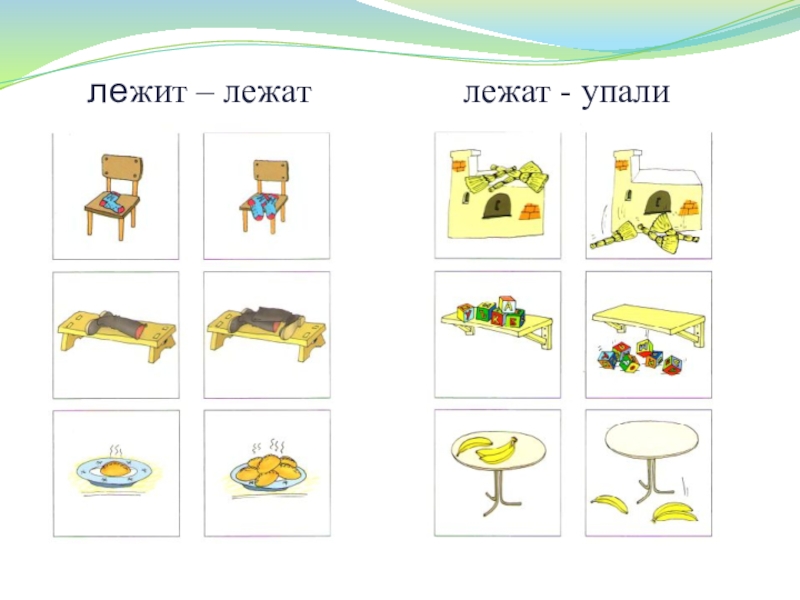 лежит – лежат

лежат - упали